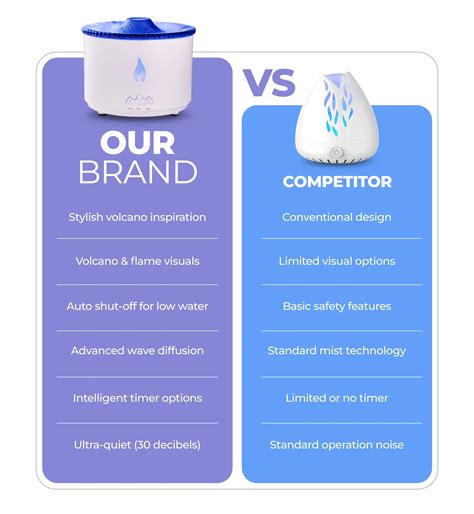 OUR BRAND

Stylish volcano inspiration

Volcano & flame visuals

Auto shut-off for low water

Advanced wave diffusion

Intelligent timer options

Ultra-quiet (30 decibels)

VS

COMPETITOR

Conventional design

Limited visual options

Basic safety features

Standard mist technology

Limited or no timer

Standard operation noise